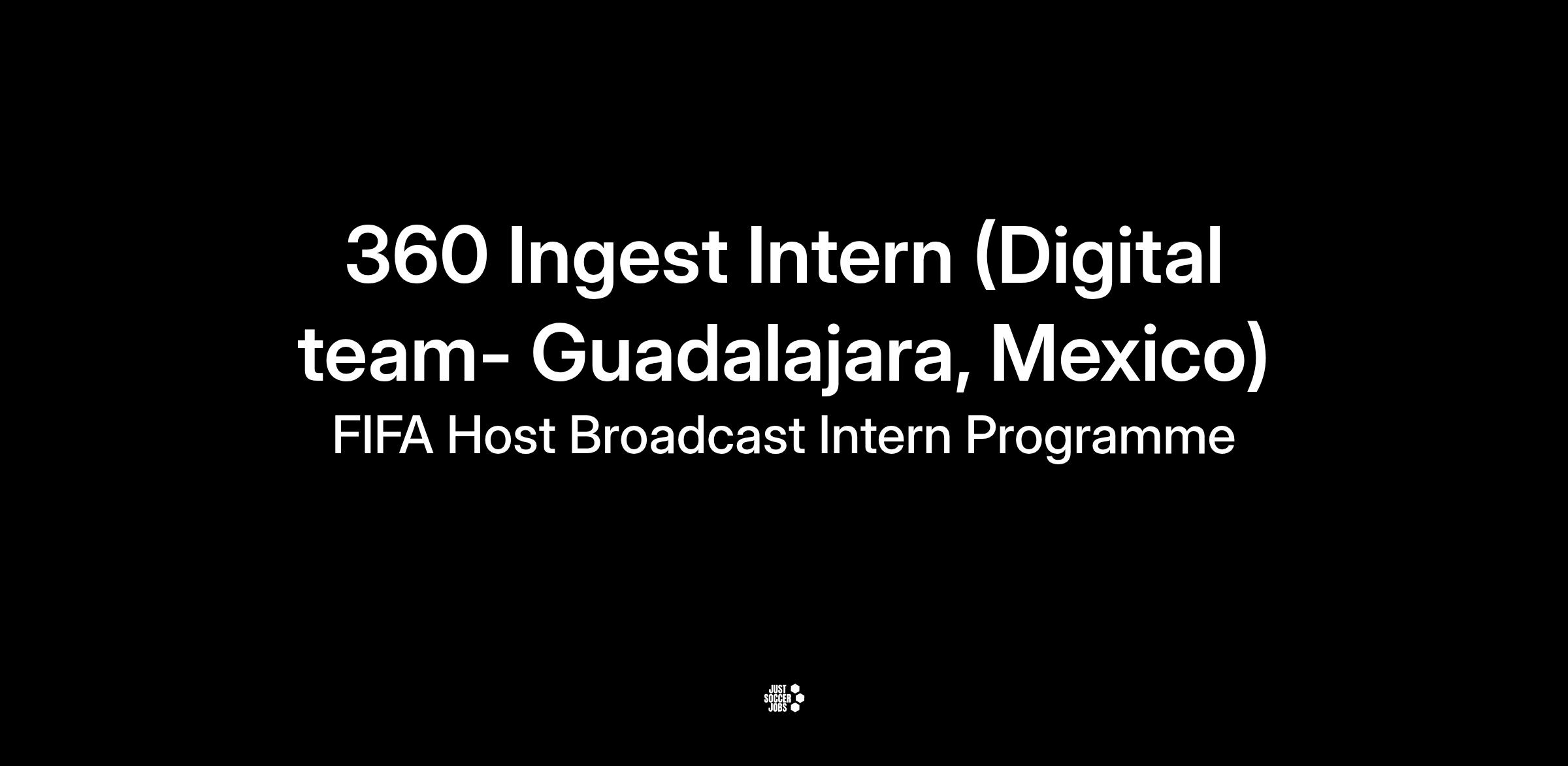 360 Ingest Intern (Digital team- Guadalajara, Mexico)
FIFA Host Broadcast Intern Programme

JUST SOCCER JOBS